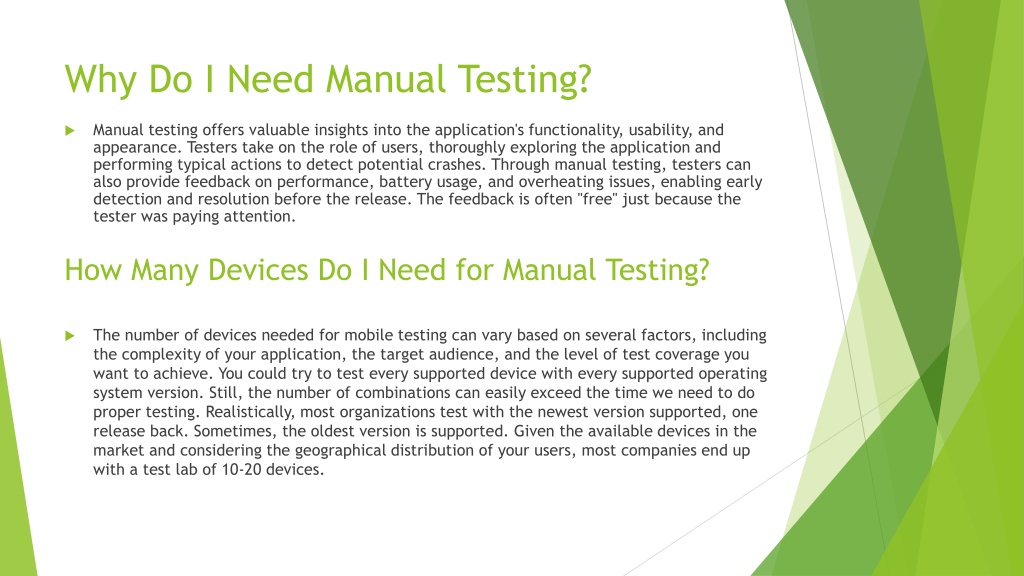 Why Do I Need Manual Testing?

Manual testing offers valuable insights into the application's functionality, usability, and appearance. Testers take on the role of users, thoroughly exploring the application and performing typical actions to detect potential crashes. Through manual testing, testers can also provide feedback on performance, battery usage, and overheating issues, enabling early detection and resolution before the release. The feedback is often "free" just because the tester was paying attention.

How Many Devices Do I Need for Manual Testing?

The number of devices needed for mobile testing can vary based on several factors, including the complexity of your application, the target audience, and the level of test coverage you want to achieve. You could try to test every supported device with every supported operating system version. Still, the number of combinations can easily exceed the time we need to do proper testing. Realistically, most organizations test with the newest version supported, one release back. Sometimes, the oldest version is supported. Given the available devices in the market and considering the geographical distribution of your users, most companies end up with a test lab of 10-20 devices.